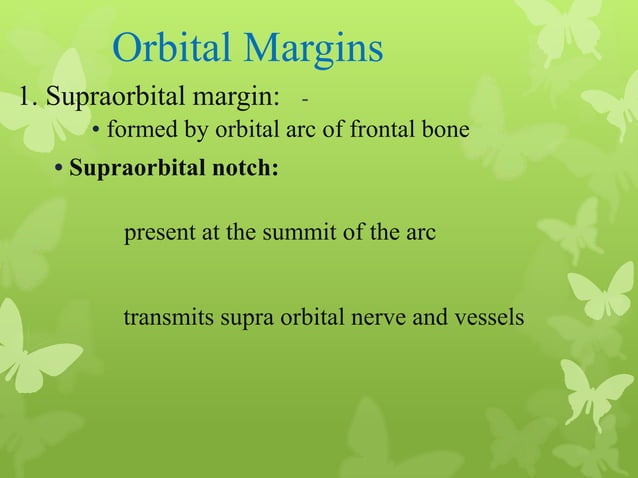 Orbital Margins

1. Supraorbital margin: -

• formed by orbital arc of frontal bone

• Supraorbital notch:

present at the summit of the arc

transmits supra orbital nerve and vessels